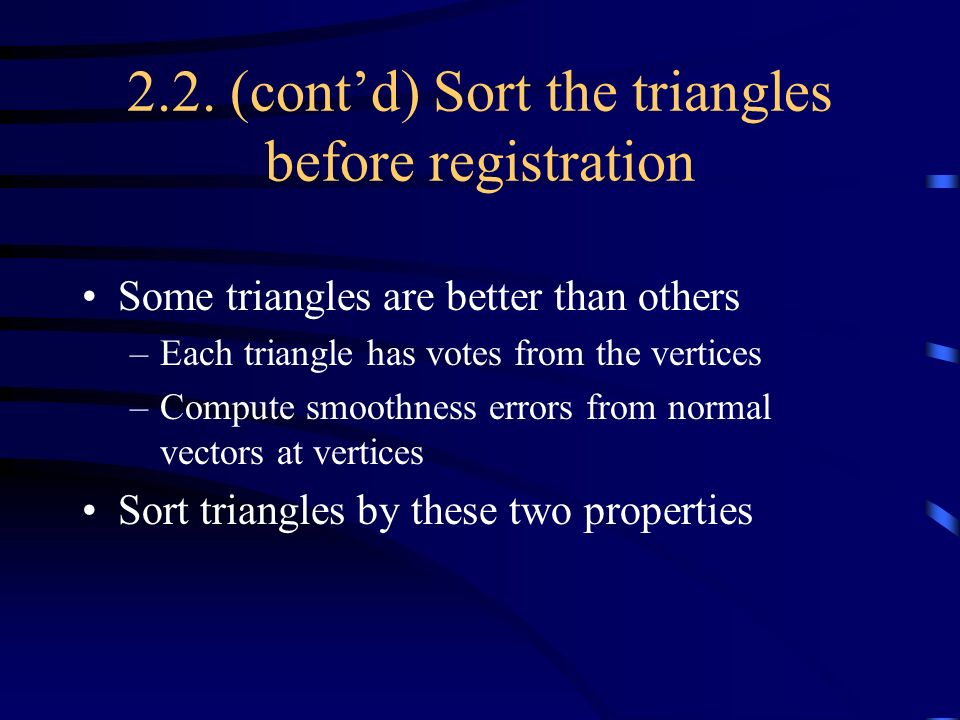 2.2. (cont’d) Sort the triangles before registration

• Some triangles are better than others
– Each triangle has votes from the vertices
– Compute smoothness errors from normal vectors at vertices
• Sort triangles by these two properties